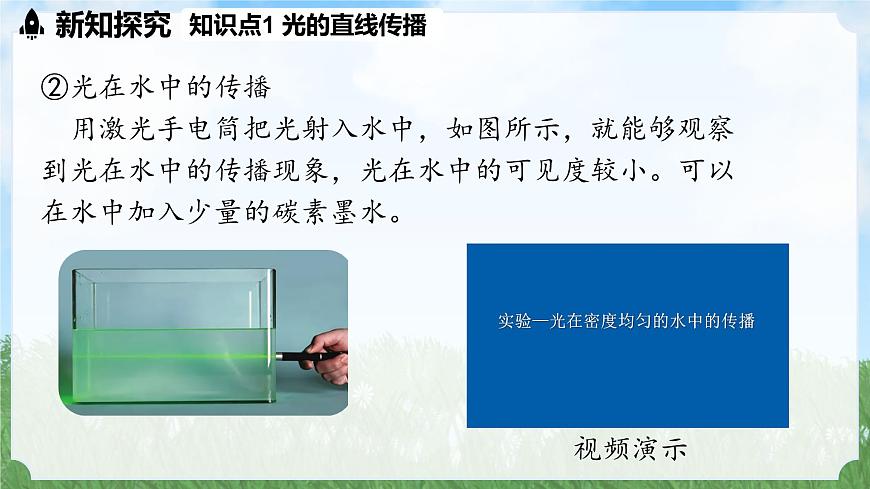 新知探究　知识点1 光的直线传播

②光在水中的传播

用激光手电筒把光射入水中，如图所示，就能够观察到光在水中的传播现象，光在水中的可见度较小。可以在水中加入少量的碳素墨水。

实验—光在密度均匀的水中的传播

视频演示